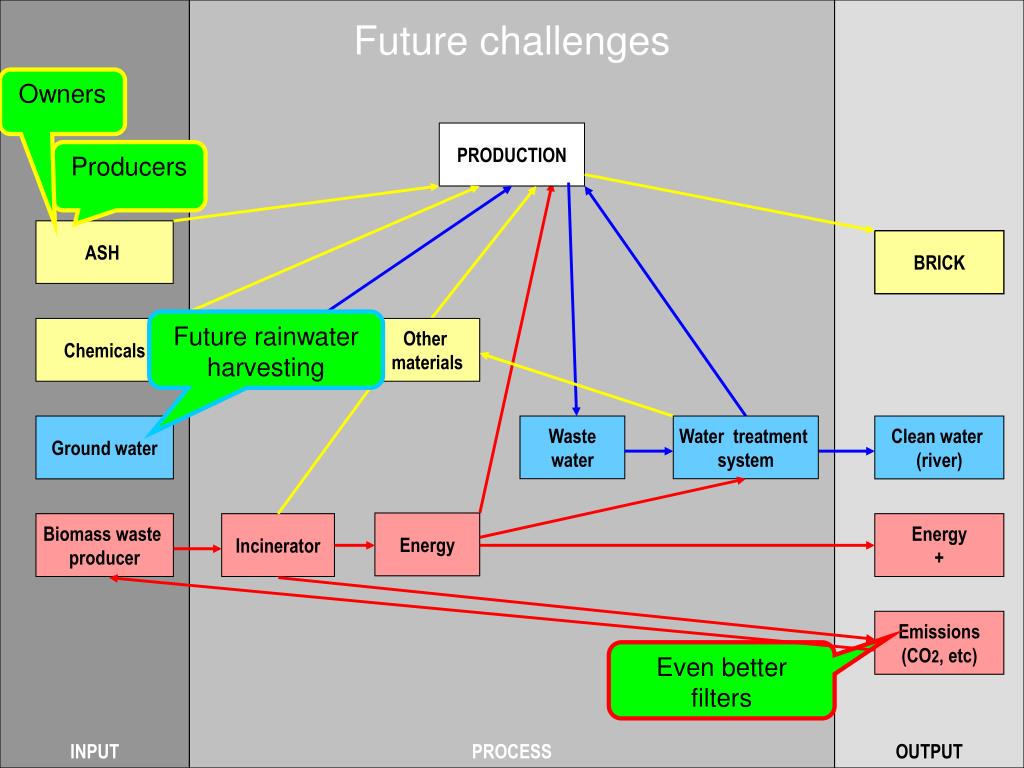 Future challenges

Owners

Producers

PRODUCTION

ASH

BRICK

Chemicals

Future rainwater harvesting

Other materials

Ground water

Waste water

Water treatment system

Clean water (river)

Biomass waste producer

Incinerator

Energy

Energy +

Emissions ($CO_2$, etc)

Even better filters

INPUT

PROCESS

OUTPUT